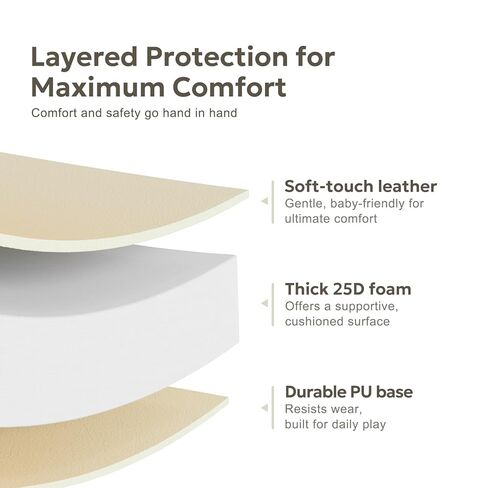 Layered Protection for Maximum Comfort
Comfort and safety go hand in hand

Soft-touch leather
Gentle, baby-friendly for ultimate comfort

Thick 25D foam
Offers a supportive, cushioned surface

Durable PU base
Resists wear, built for daily play